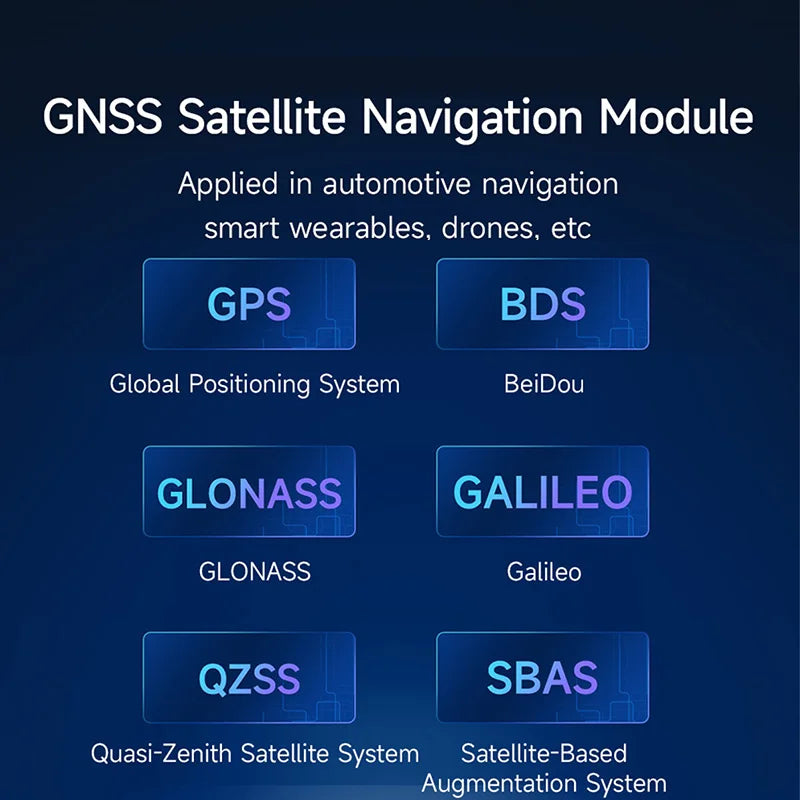 GNSS Satellite Navigation Module

Applied in automotive navigation smart wearables, drones, etc

GPS

Global Positioning System

BDS

BeiDou

GLONASS

GLONASS

GALILEO

Galileo

QZSS

Quasi-Zenith Satellite System

SBAS

Satellite-Based Augmentation System